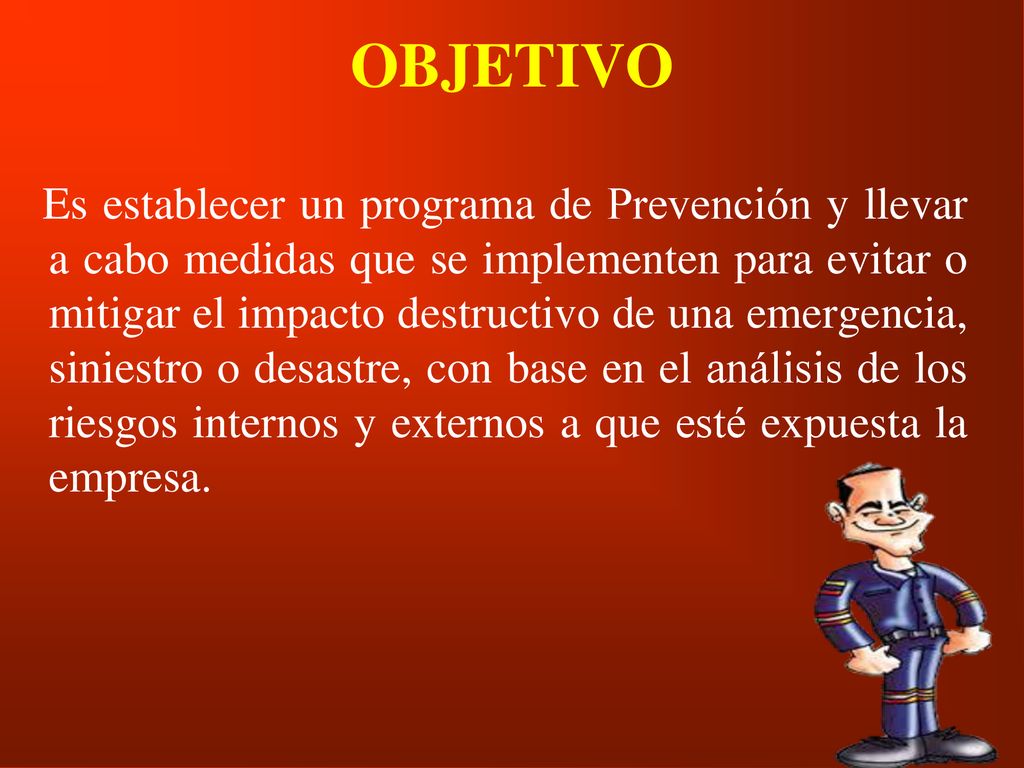 OBJETIVO

Es establecer un programa de Prevención y llevar a cabo medidas que se implementen para evitar o mitigar el impacto destructivo de una emergencia, siniestro o desastre, con base en el análisis de los riesgos internos y externos a que esté expuesta la empresa.